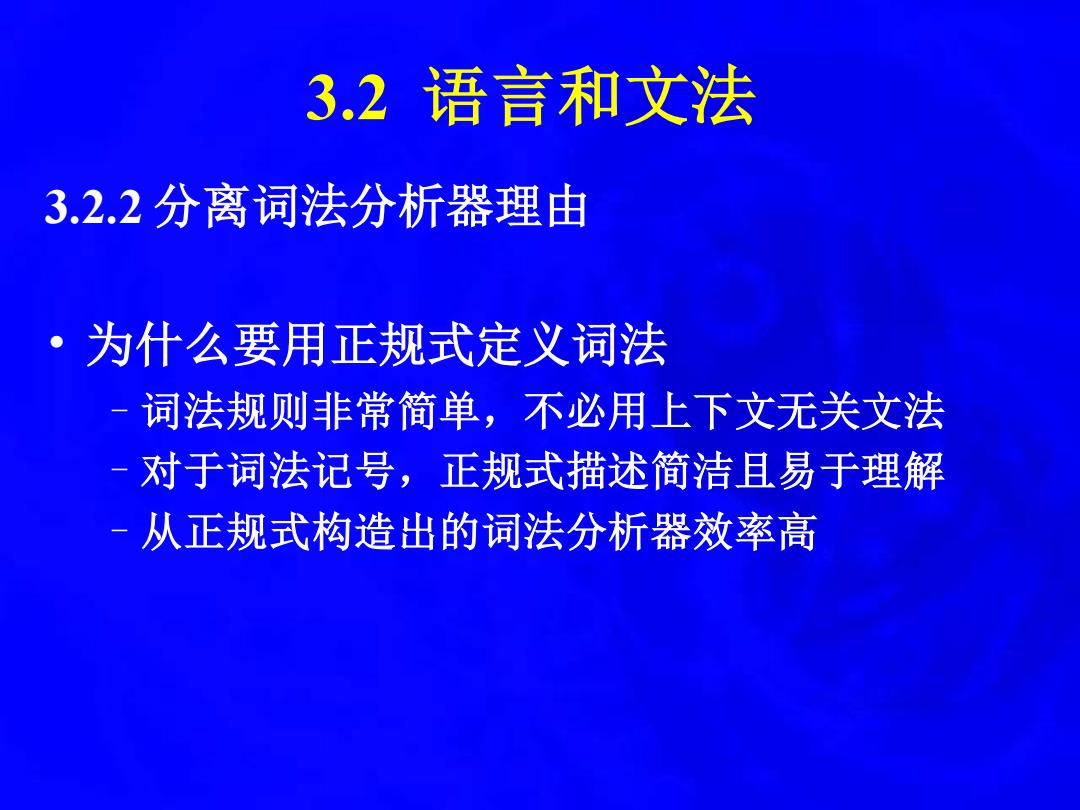 3.2 语言和文法

3.2.2 分离词法分析器理由

• 为什么要用正规式定义词法
– 词法规则非常简单，不必用上下文无关文法
– 对于词法记号，正规式描述简洁且易于理解
– 从正规式构造出的词法分析器效率高